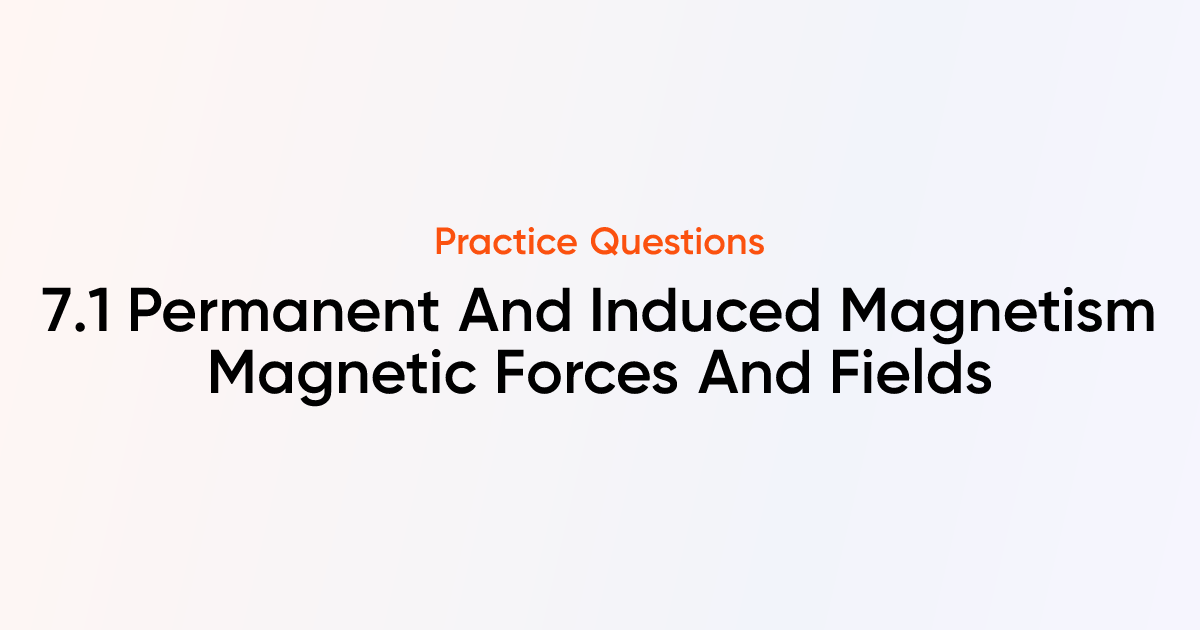 Practice Questions

7.1 Permanent And Induced Magnetism Magnetic Forces And Fields